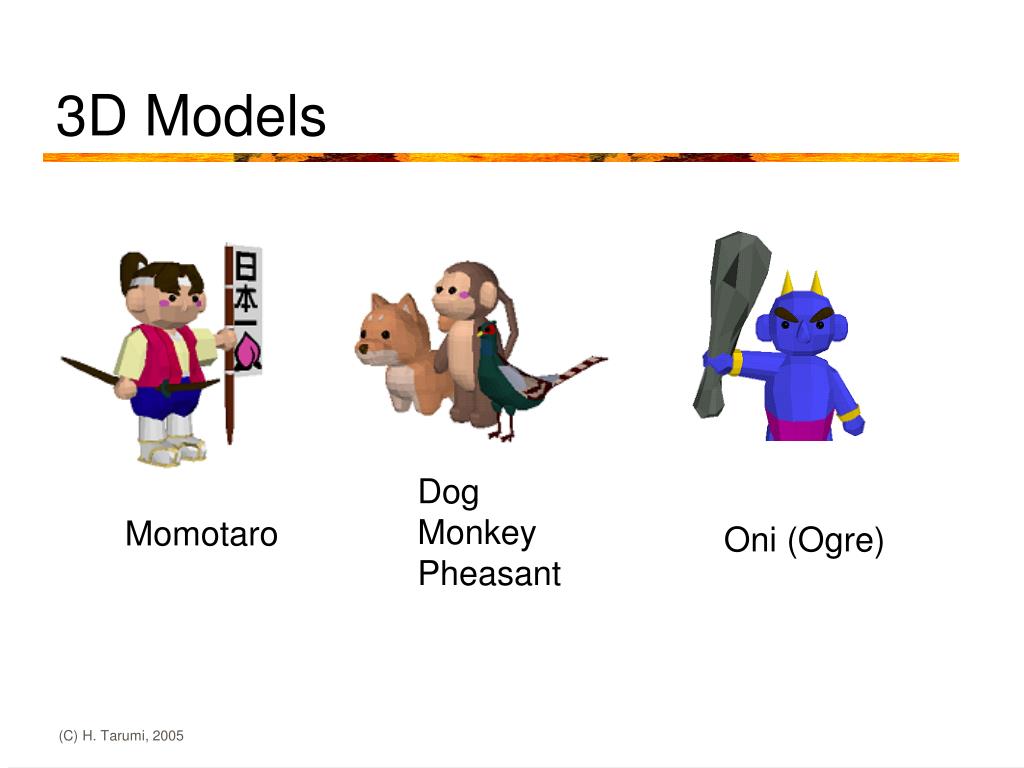 3D Models

日本一

Momotaro

Dog
Monkey
Pheasant

Oni (Ogre)

(C) H. Tarumi, 2005